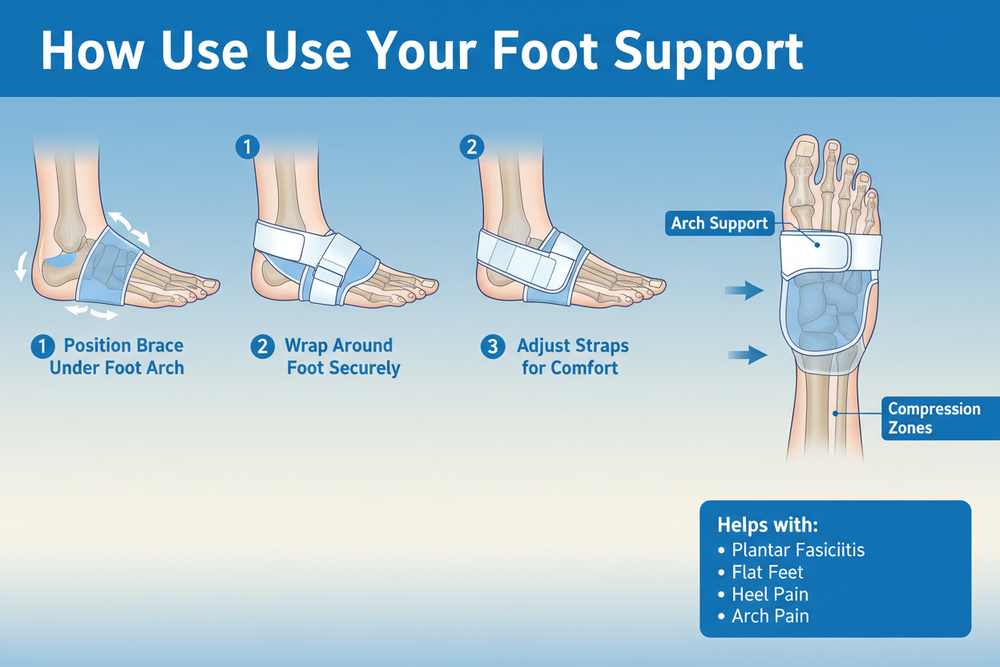 How Use Use Your Foot Support

1

2

1 Position Brace Under Foot Arch

2 Wrap Around Foot Securely

3 Adjust Straps for Comfort

Arch Support

Compression Zones

Helps with:
• Plantar Fasiciitis
• Flat Feet
• Heel Pain
• Arch Pain